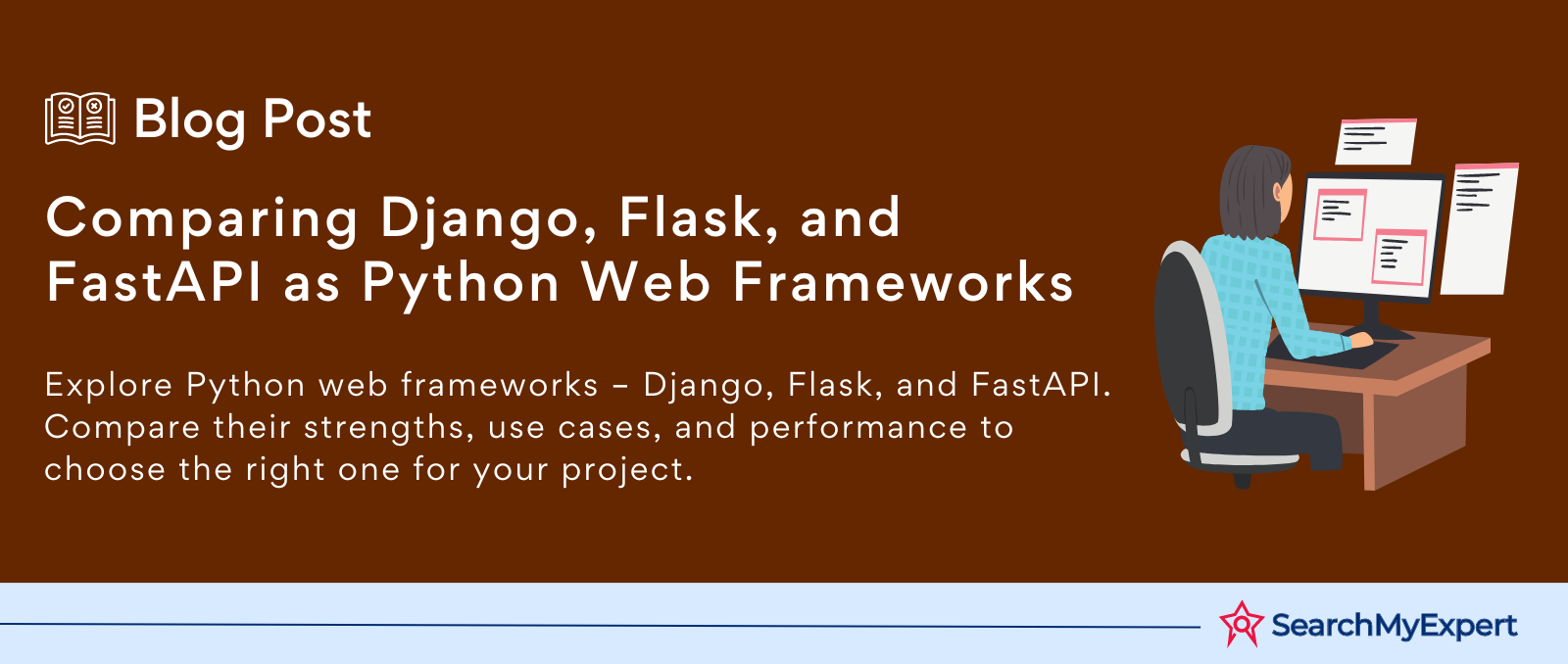 Blog Post

Comparing Django, Flask, and FastAPI as Python Web Frameworks

Explore Python web frameworks – Django, Flask, and FastAPI. Compare their strengths, use cases, and performance to choose the right one for your project.

SearchMyExpert